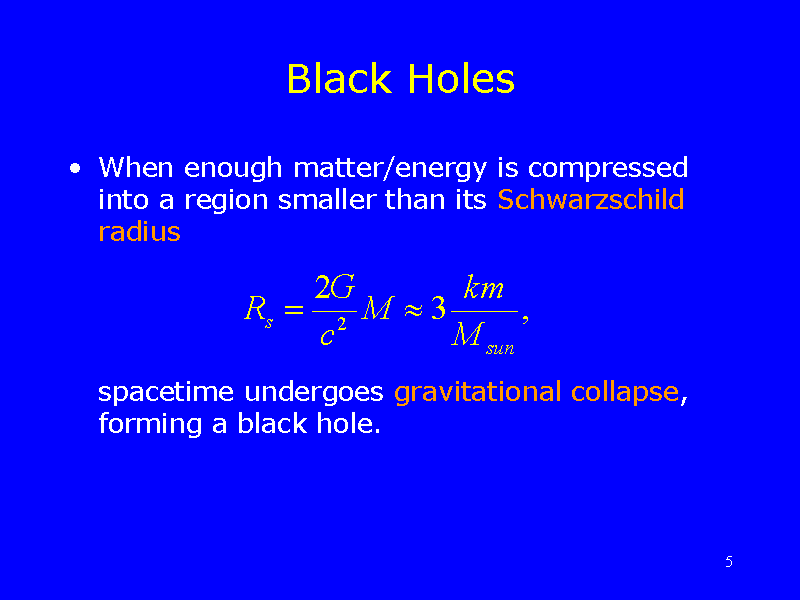 Black Holes

• When enough matter/energy is compressed into a region smaller than its Schwarzschild radius

$R_s = \frac{2G}{c^2} M \approx 3 \frac{km}{M_{sun}},$

spacetime undergoes gravitational collapse, forming a black hole.

5